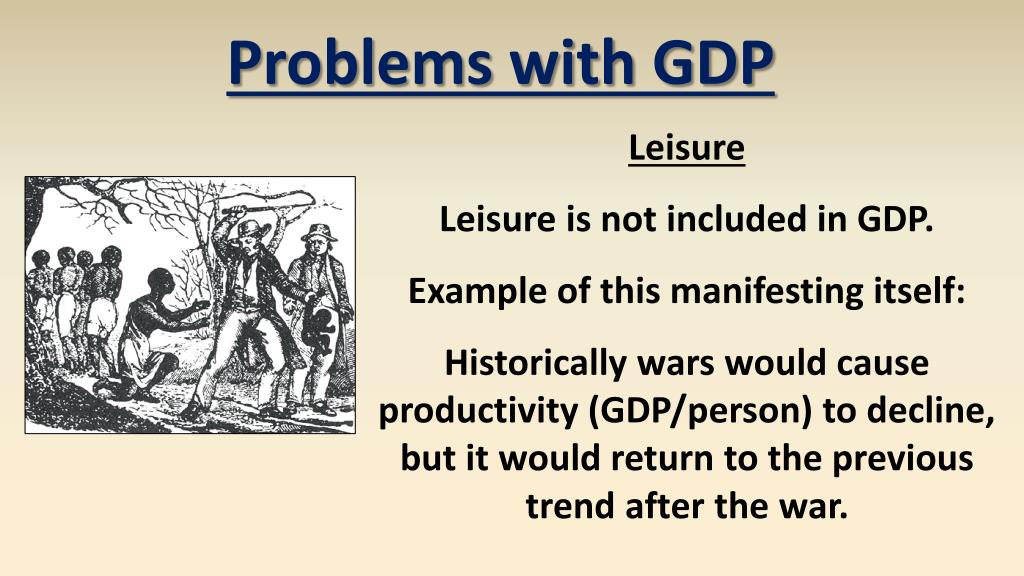 Problems with GDP

Leisure

Leisure is not included in GDP.

Example of this manifesting itself:

Historically wars would cause productivity (GDP/person) to decline, but it would return to the previous trend after the war.